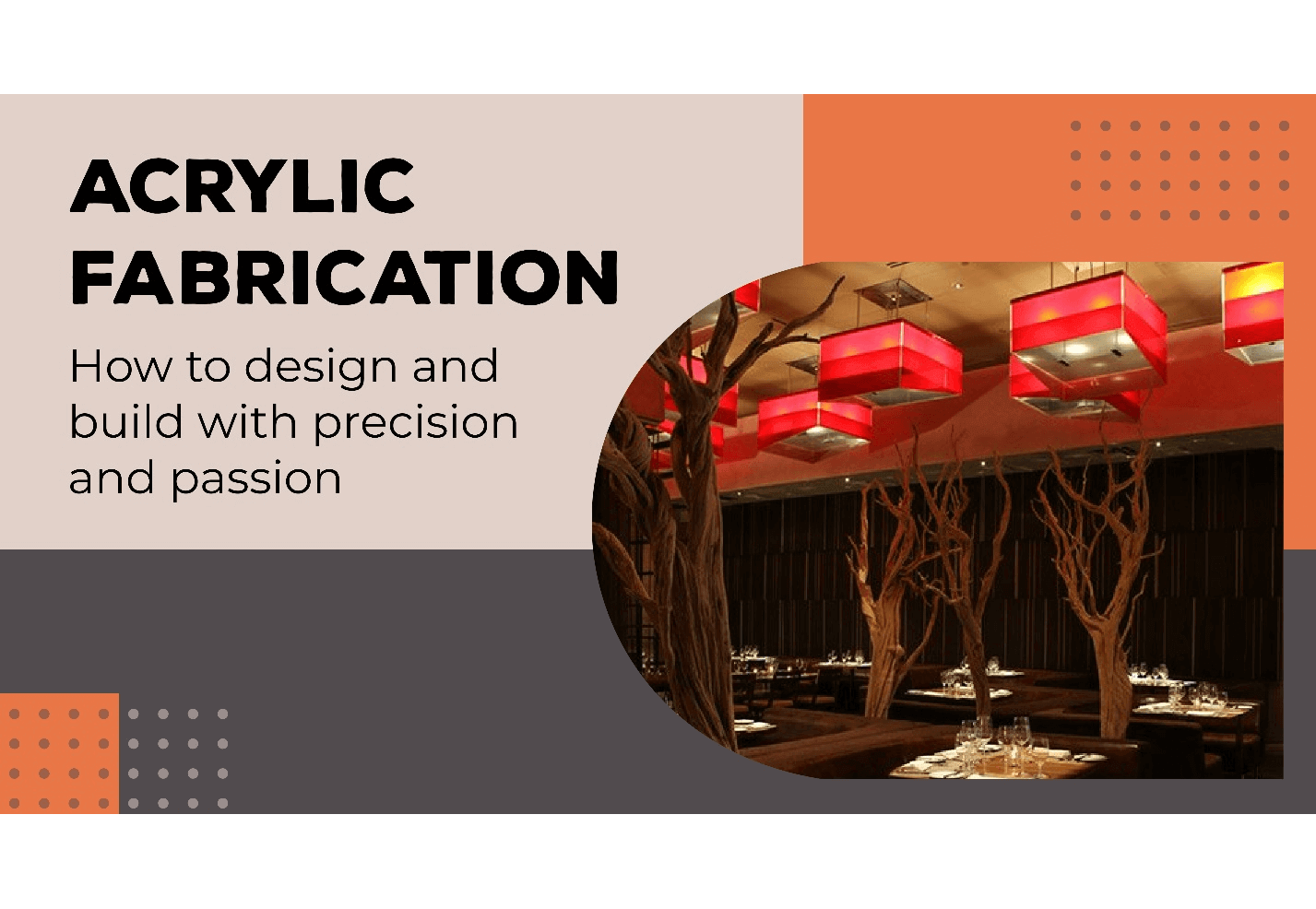 ACRYLIC FABRICATION

How to design and build with precision and passion